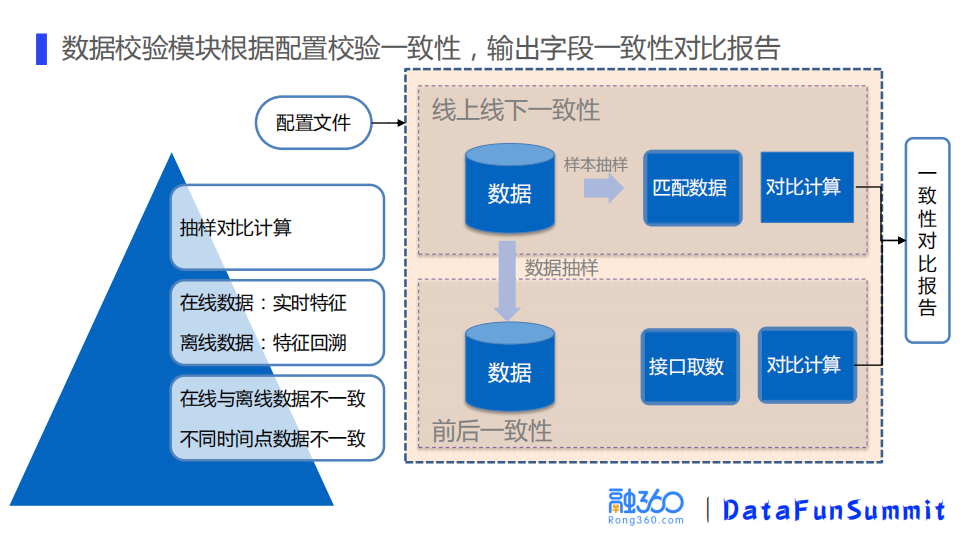 数据校验模块根据配置校验一致性，输出字段一致性对比报告

配置文件

抽样对比计算

在线数据：实时特征

离线数据：特征回溯

在线与离线数据不一致

不同时间点数据不一致

线上线下一致性

数据

样本抽样

匹配数据

对比计算

数据抽样

数据

接口取数

对比计算

前后一致性

一致性对比报告

融360
Rong360.com

DataFunSummit